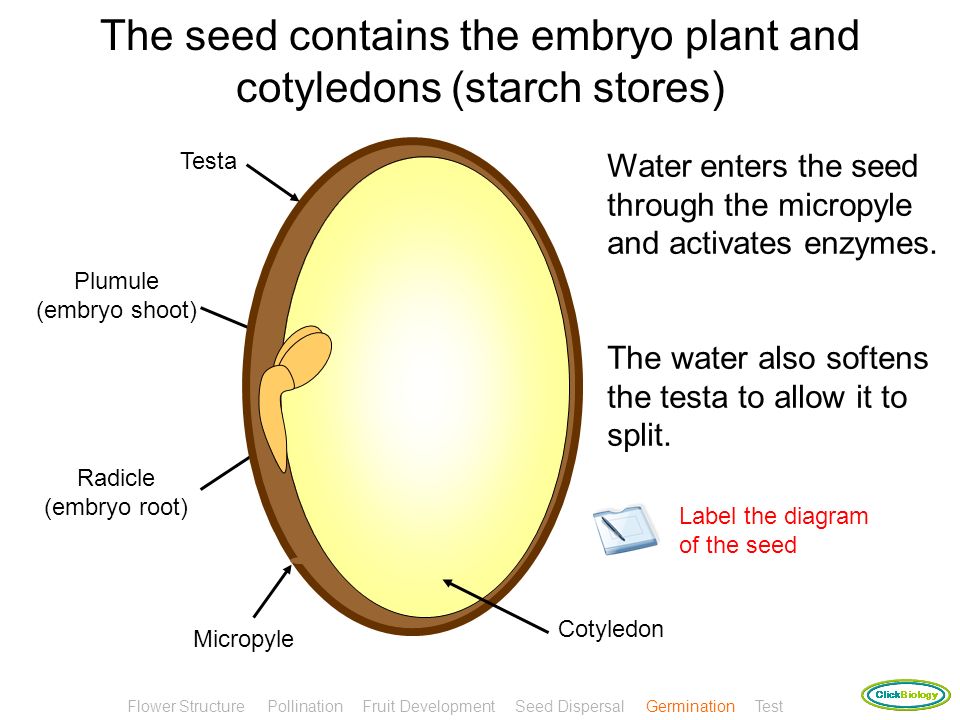 The seed contains the embryo plant and cotyledons (starch stores)

Testa

Plumule
(embryo shoot)

Radicle
(embryo root)

Micropyle

Cotyledon

Water enters the seed through the micropyle and activates enzymes.

The water also softens the testa to allow it to split.

Label the diagram of the seed

Flower Structure Pollination Fruit Development Seed Dispersal Germination Test

ClickBiology